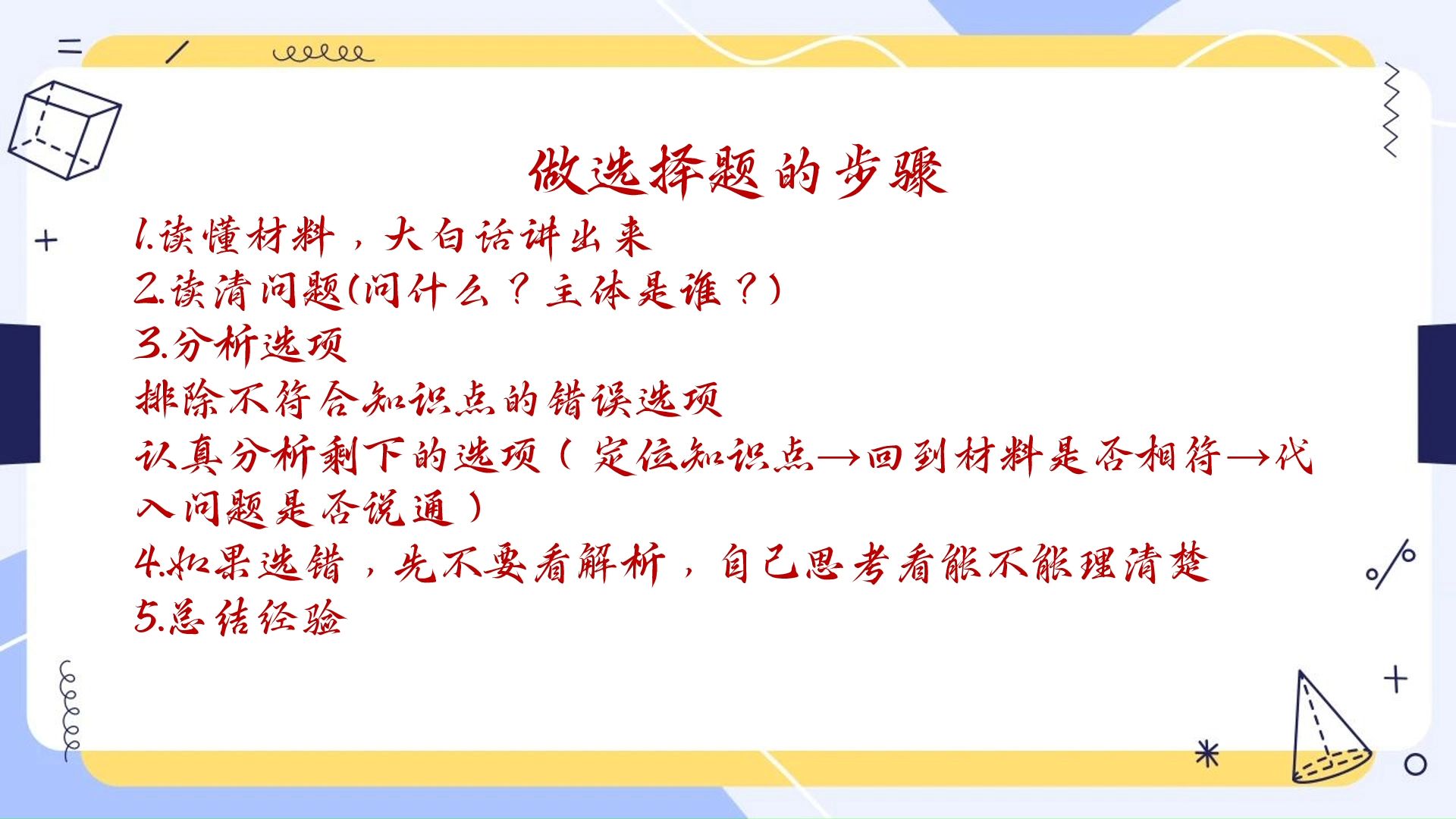 做选择题的步骤

1.读懂材料，大白话讲出来
2.读清问题(问什么？主体是谁？)
3.分析选项
排除不符合知识点的错误选项
认真分析剩下的选项（定位知识点→回到材料是否相符→代入问题是否说通）
4.如果选错，先不要看解析，自己思考看能不能理清楚
5.总结经验